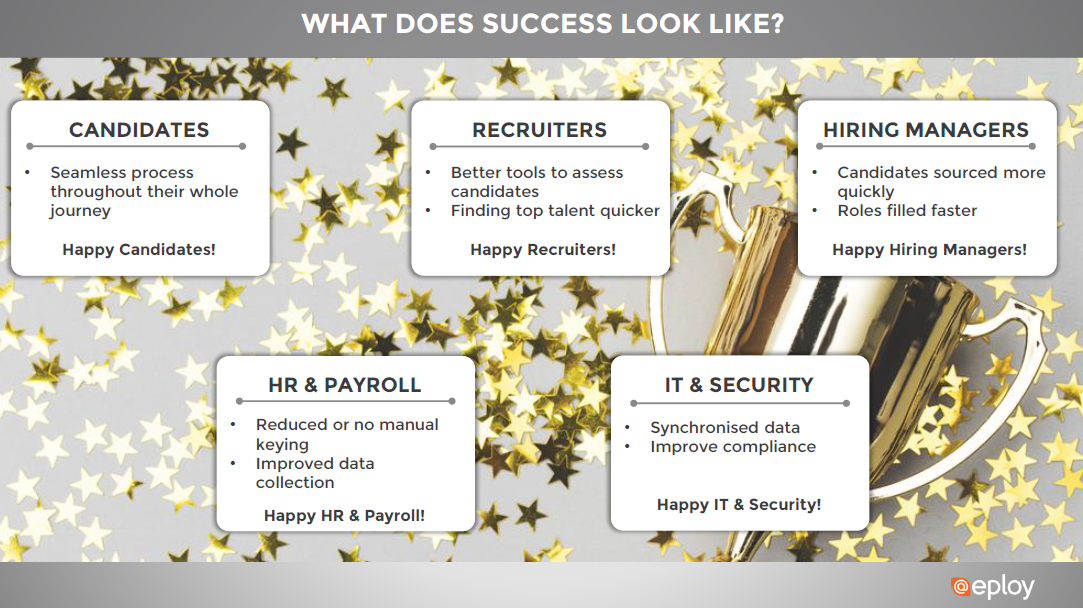 WHAT DOES SUCCESS LOOK LIKE?

CANDIDATES
• Seamless process throughout their whole journey
Happy Candidates!

RECRUITERS
• Better tools to assess candidates
• Finding top talent quicker
Happy Recruiters!

HIRING MANAGERS
• Candidates sourced more quickly
• Roles filled faster
Happy Hiring Managers!

HR & PAYROLL
• Reduced or no manual keying
• Improved data collection
Happy HR & Payroll!

IT & SECURITY
• Synchronised data
• Improve compliance
Happy IT & Security!

eploy